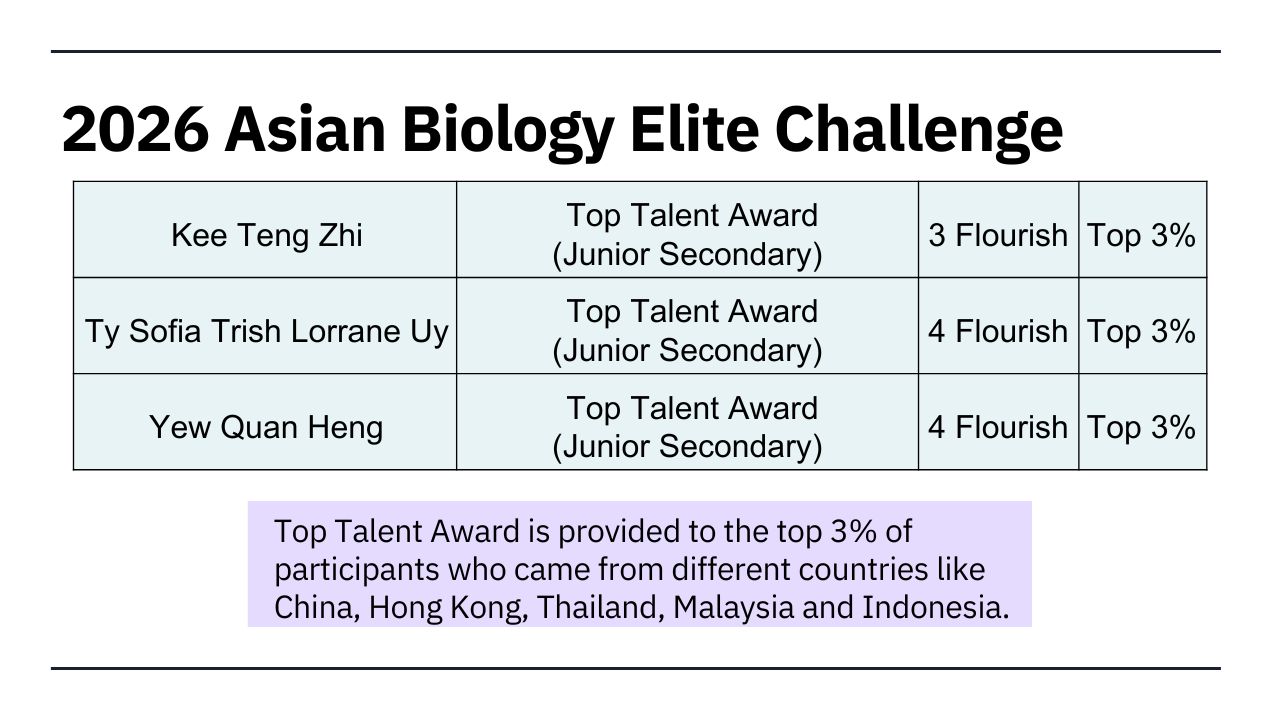 2026 Asian Biology Elite Challenge

| Kee Teng Zhi | Top Talent Award (Junior Secondary) | 3 Flourish | Top 3% |
|---|---|---|---|
| Ty Sofia Trish Lorrane Uy | Top Talent Award (Junior Secondary) | 4 Flourish | Top 3% |
| Yew Quan Heng | Top Talent Award (Junior Secondary) | 4 Flourish | Top 3% |

Top Talent Award is provided to the top 3% of participants who came from different countries like China, Hong Kong, Thailand, Malaysia and Indonesia.